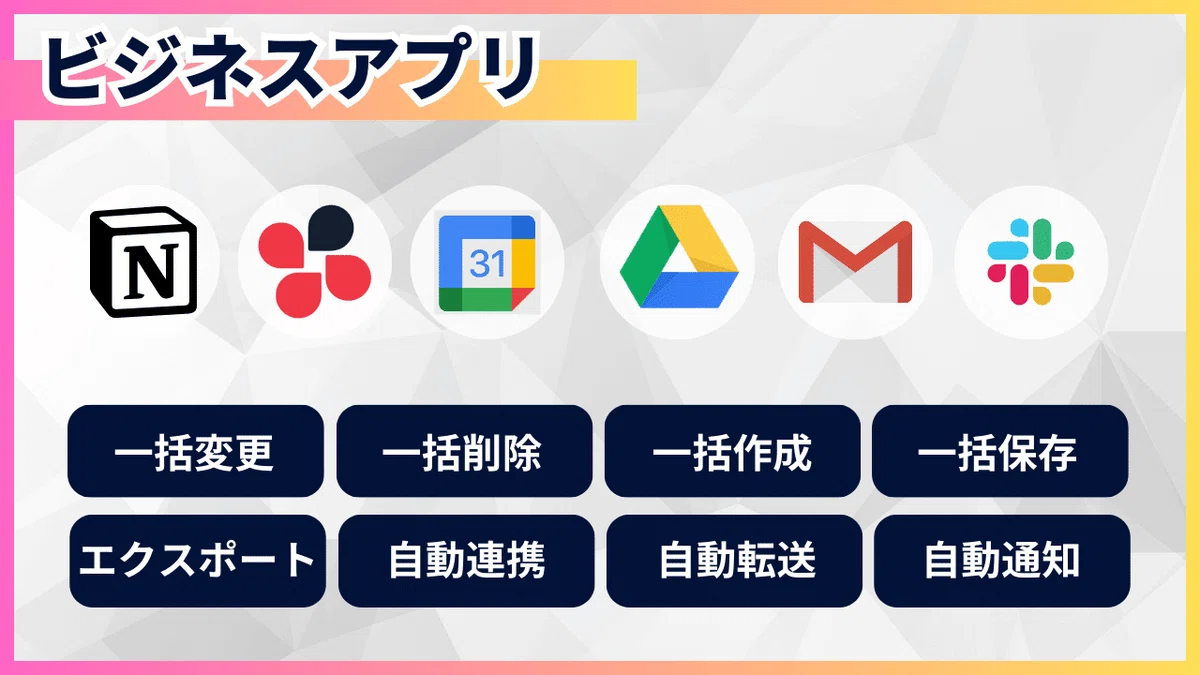 ビジネスアプリ

N

31

一括変更
一括削除
一括作成
一括保存
エクスポート
自動連携
自動転送
自動通知